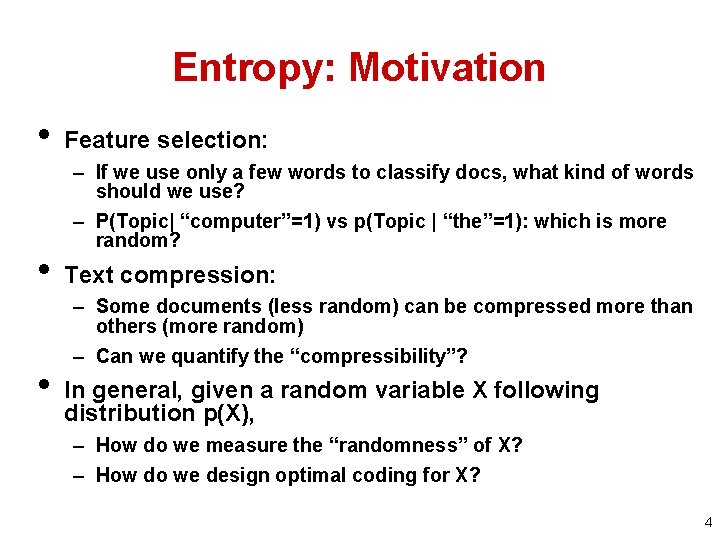 Entropy: Motivation

• Feature selection:
– If we use only a few words to classify docs, what kind of words should we use?
– P(Topic| “computer”=1) vs p(Topic | “the”=1): which is more random?

• Text compression:
– Some documents (less random) can be compressed more than others (more random)
– Can we quantify the “compressibility”?

• In general, given a random variable X following distribution p(X),
– How do we measure the “randomness” of X?
– How do we design optimal coding for X?

4